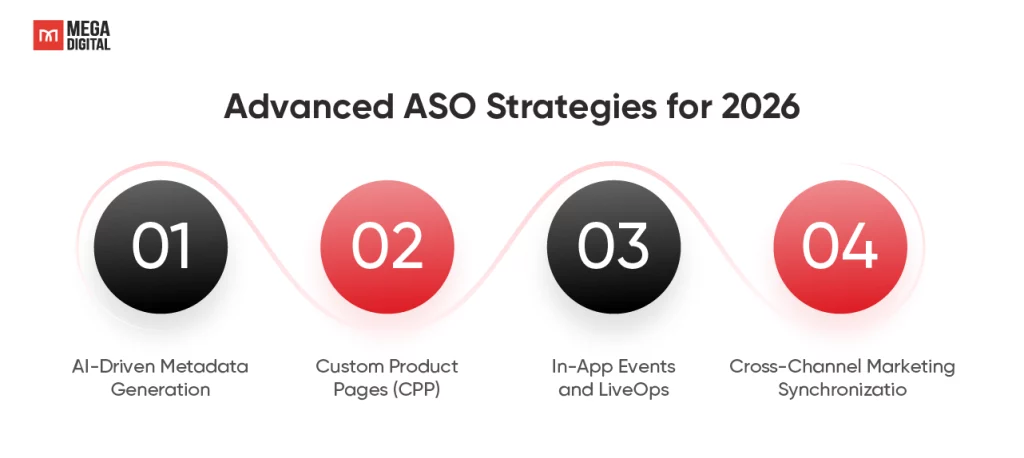 MEGA DIGITAL

Advanced ASO Strategies for 2026

01

AI-Driven Metadata Generation

02

Custom Product Pages (CPP)

03

In-App Events and LiveOps

04

Cross-Channel Marketing Synchronizatio